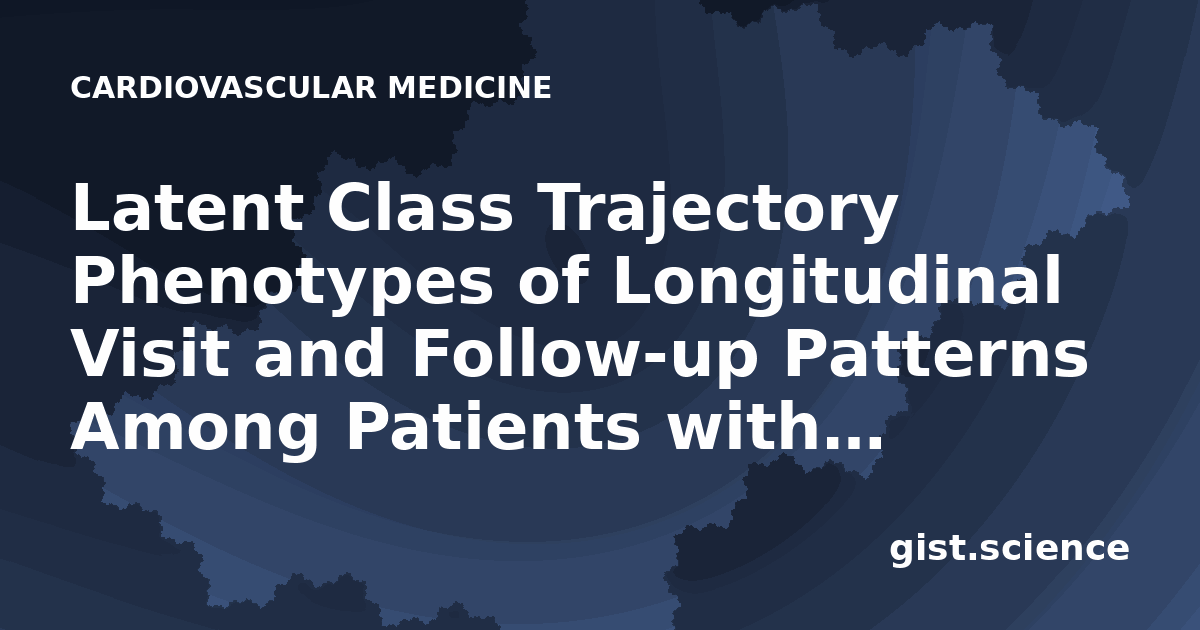 CARDIOVASCULAR MEDICINE

Latent Class Trajectory Phenotypes of Longitudinal Visit and Follow-up Patterns Among Patients with...

gist.science